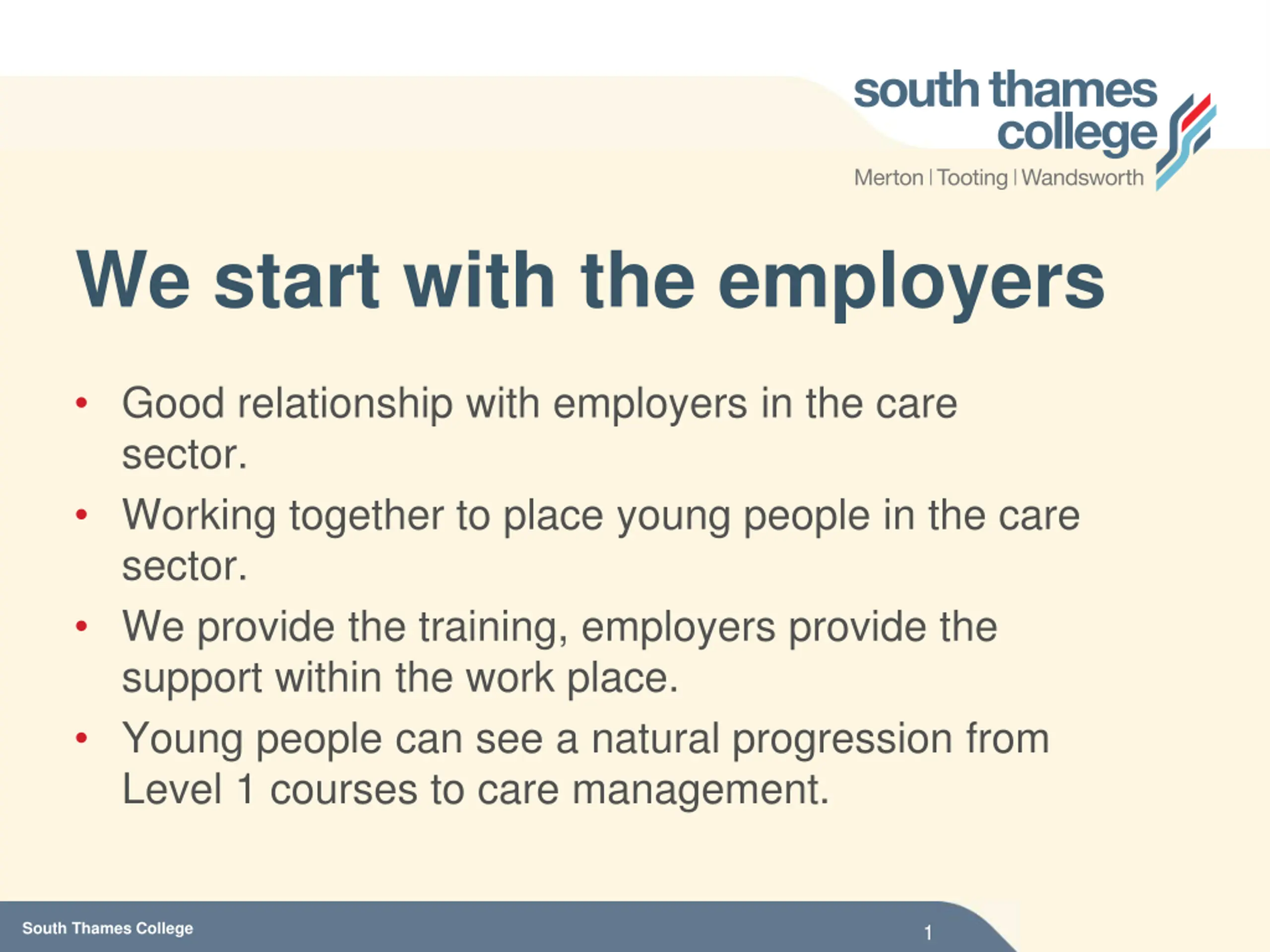 south thames college
Merton | Tooting | Wandsworth

We start with the employers

• Good relationship with employers in the care sector.
• Working together to place young people in the care sector.
• We provide the training, employers provide the support within the work place.
• Young people can see a natural progression from Level 1 courses to care management.

South Thames College
1